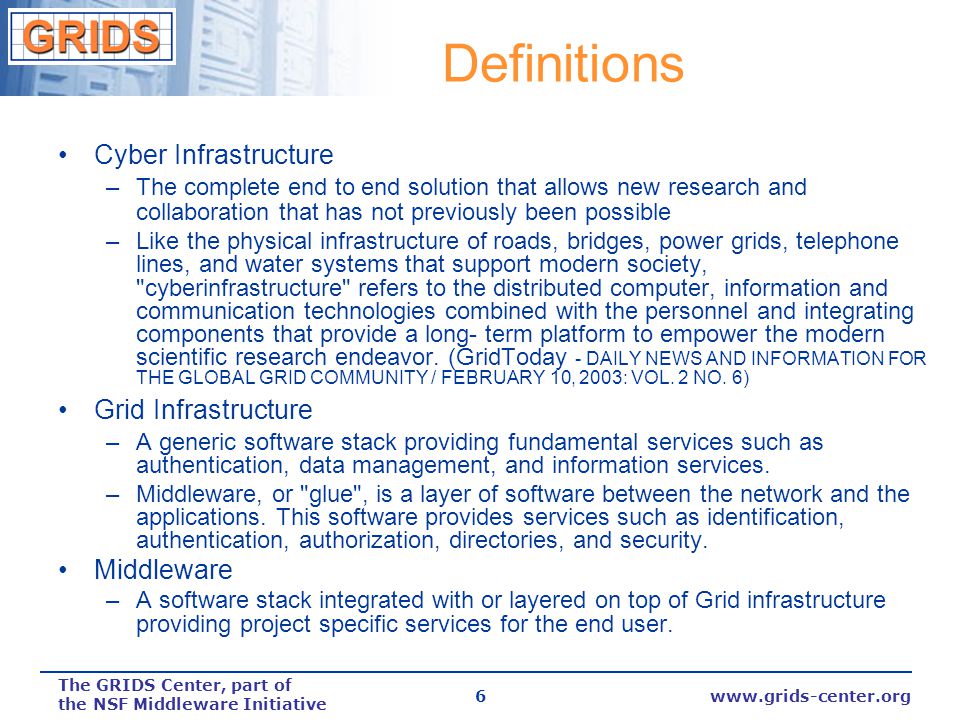 GRIDS

Definitions

• Cyber Infrastructure
 – The complete end to end solution that allows new research and collaboration that has not previously been possible
 – Like the physical infrastructure of roads, bridges, power grids, telephone lines, and water systems that support modern society, "cyberinfrastructure" refers to the distributed computer, information and communication technologies combined with the personnel and integrating components that provide a long- term platform to empower the modern scientific research endeavor. (GridToday - DAILY NEWS AND INFORMATION FOR THE GLOBAL GRID COMMUNITY / FEBRUARY 10, 2003: VOL. 2 NO. 6)
• Grid Infrastructure
 – A generic software stack providing fundamental services such as authentication, data management, and information services.
 – Middleware, or "glue", is a layer of software between the network and the applications. This software provides services such as identification, authentication, authorization, directories, and security.
• Middleware
 – A software stack integrated with or layered on top of Grid infrastructure providing project specific services for the end user.

The GRIDS Center, part of the NSF Middleware Initiative

6

www.grids-center.org